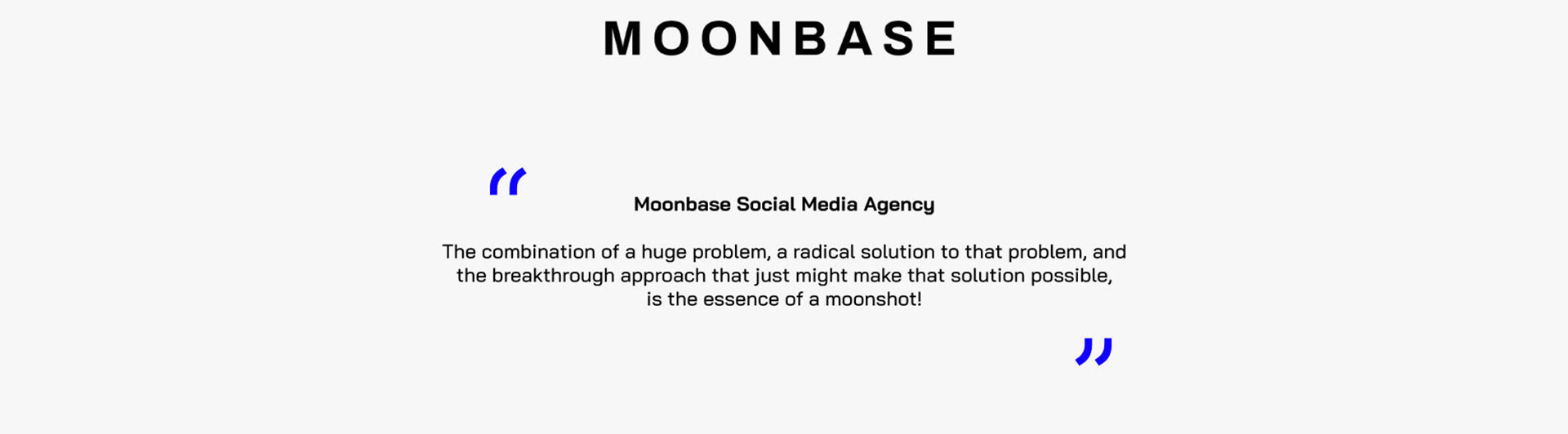 MOONBASE

“

Moonbase Social Media Agency

The combination of a huge problem, a radical solution to that problem, and the breakthrough approach that just might make that solution possible, is the essence of a moonshot!

”